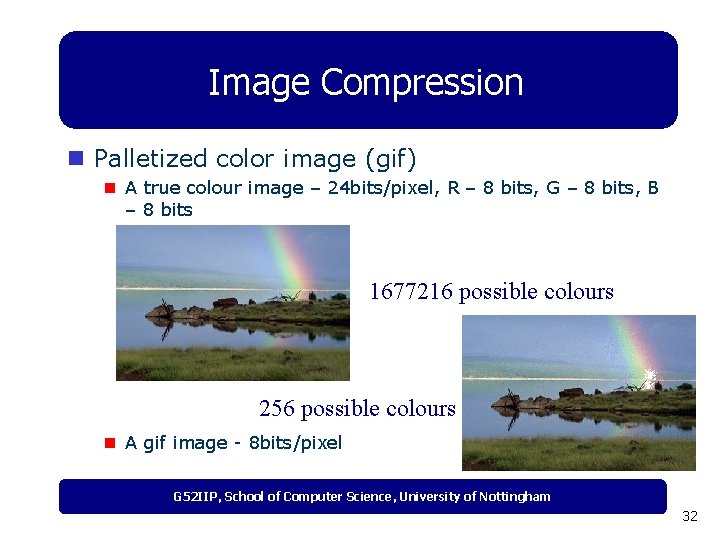 Image Compression

Palletized color image (gif)

A true colour image – 24bits/pixel, R – 8 bits, G – 8 bits, B – 8 bits

1677216 possible colours

256 possible colours

A gif image - 8bits/pixel

G52IIP, School of Computer Science, University of Nottingham

32